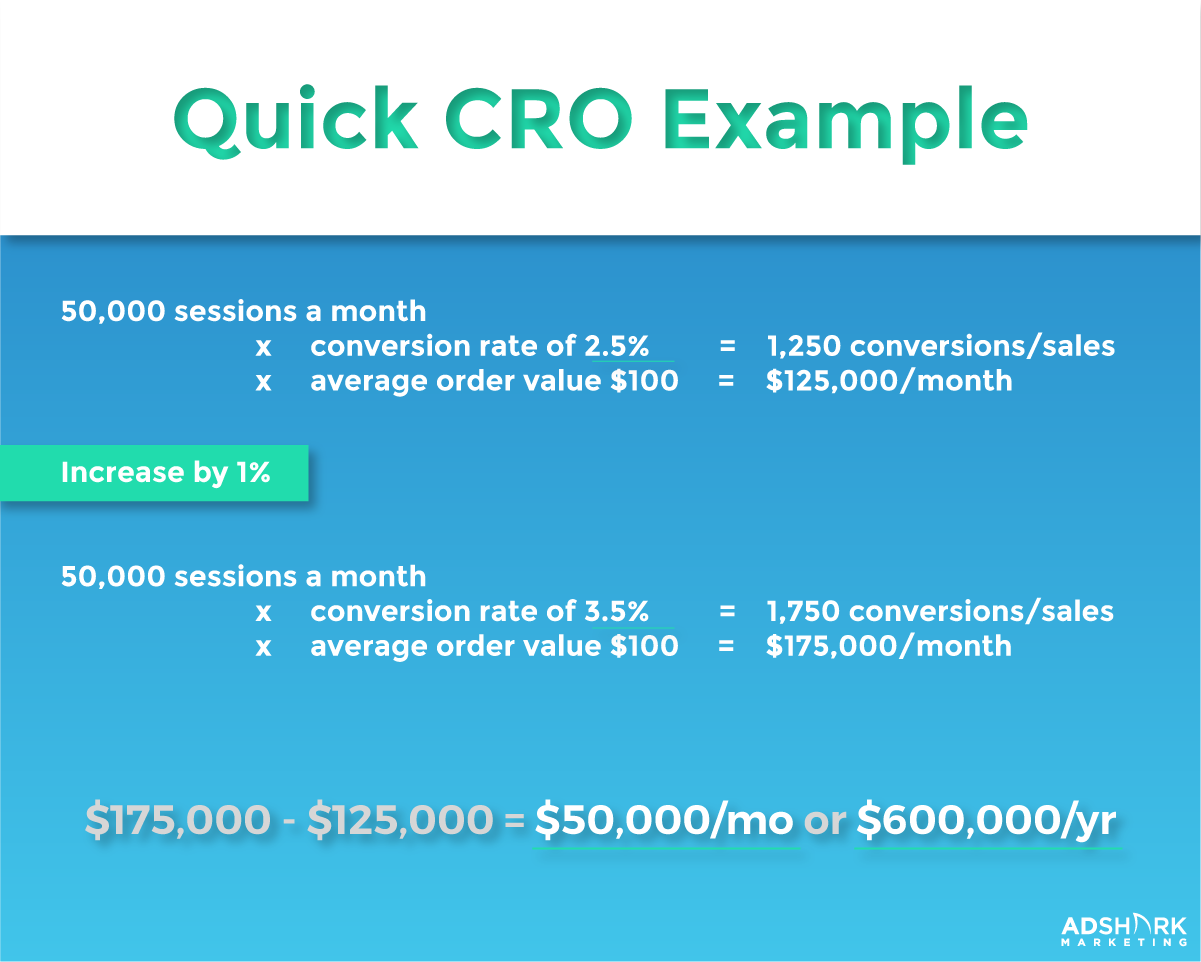 Quick CRO Example

50,000 sessions a month
x conversion rate of 2.5% = 1,250 conversions/sales
x average order value \$100 = \$125,000/month

Increase by 1%

50,000 sessions a month
x conversion rate of 3.5% = 1,750 conversions/sales
x average order value \$100 = \$175,000/month

\$175,000 - \$125,000 = \$50,000/mo or \$600,000/yr

ADSHARK
MARKETING